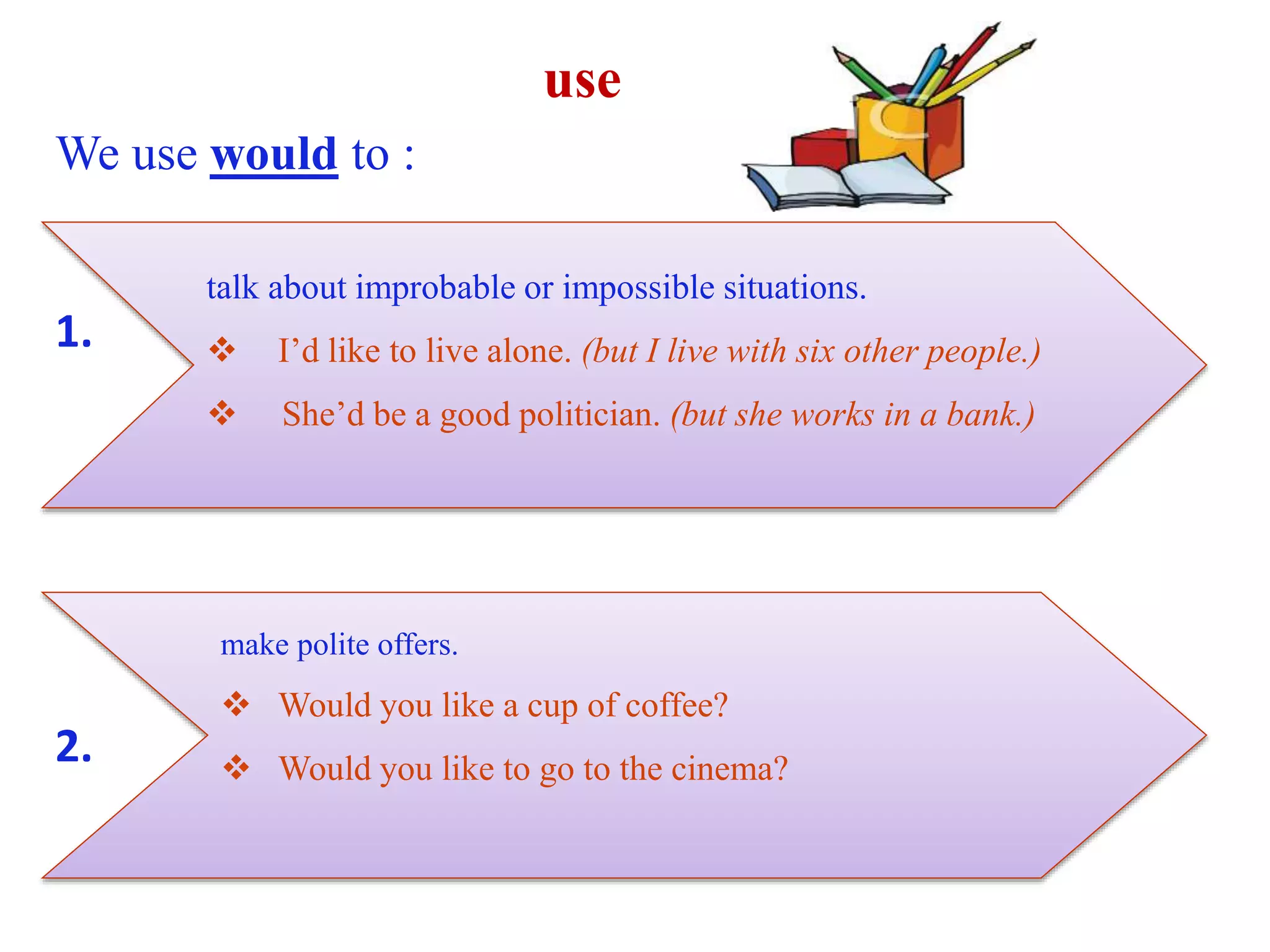 use

We use would to :

1.

talk about improbable or impossible situations.

❖ I’d like to live alone. (but I live with six other people.)

❖ She’d be a good politician. (but she works in a bank.)

2.

make polite offers.

❖ Would you like a cup of coffee?

❖ Would you like to go to the cinema?